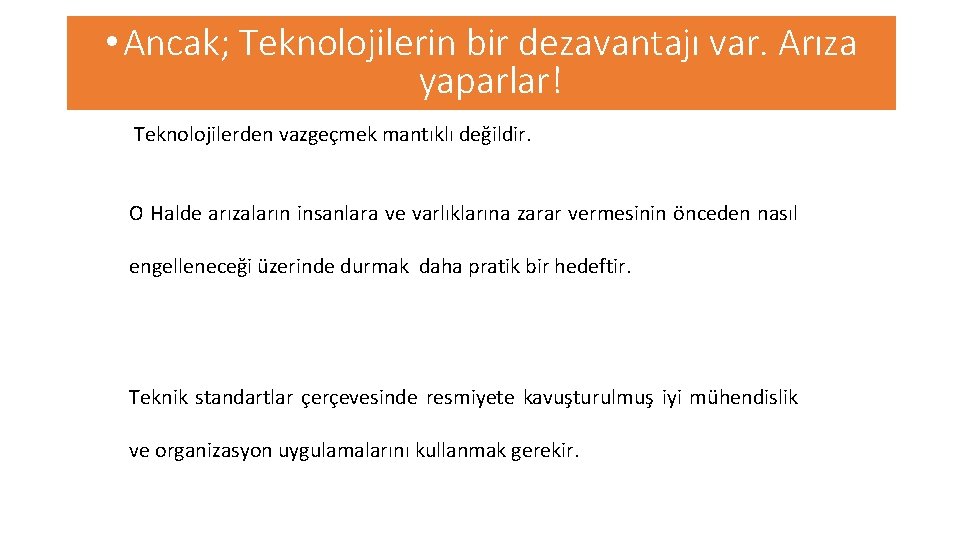 • Ancak; Teknolojilerin bir dezavantajı var. Arıza yaparlar!

Teknolojilerden vazgeçmek mantıklı değildir.

O Halde arızaların insanlara ve varlıklarına zarar vermesinin önceden nasıl engelleneceği üzerinde durmak daha pratik bir hedeftir.

Teknik standartlar çerçevesinde resmiyete kavuşturulmuş iyi mühendislik ve organizasyon uygulamalarını kullanmak gerekir.